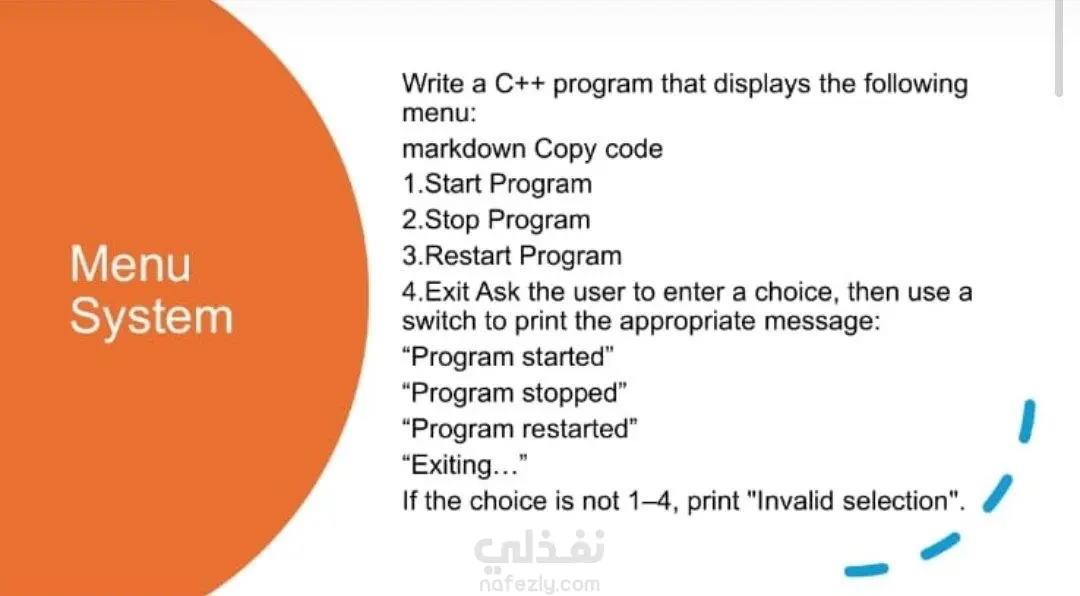 Menu System

Write a C++ program that displays the following menu:
markdown Copy code
1.Start Program
2.Stop Program
3.Restart Program
4.Exit Ask the user to enter a choice, then use a switch to print the appropriate message:
“Program started”
“Program stopped”
“Program restarted”
“Exiting…”
If the choice is not 1–4, print "Invalid selection".

نفذلي
nafezly.com